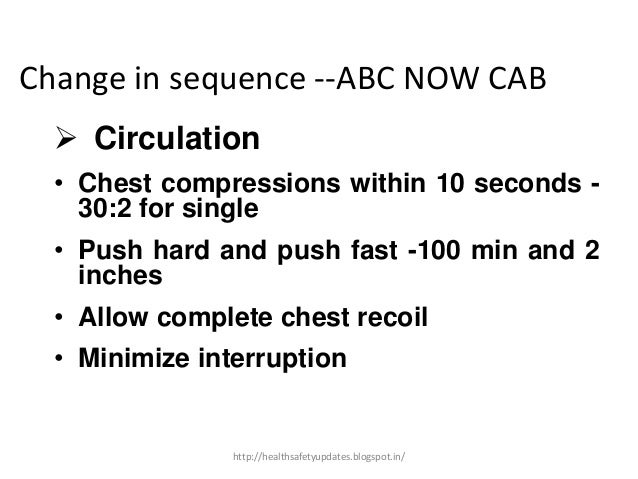 Change in sequence --ABC NOW CAB

➢ Circulation

• Chest compressions within 10 seconds - 30:2 for single

• Push hard and push fast -100 min and 2 inches

• Allow complete chest recoil

• Minimize interruption

http://healthsafetyupdates.blogspot.in/